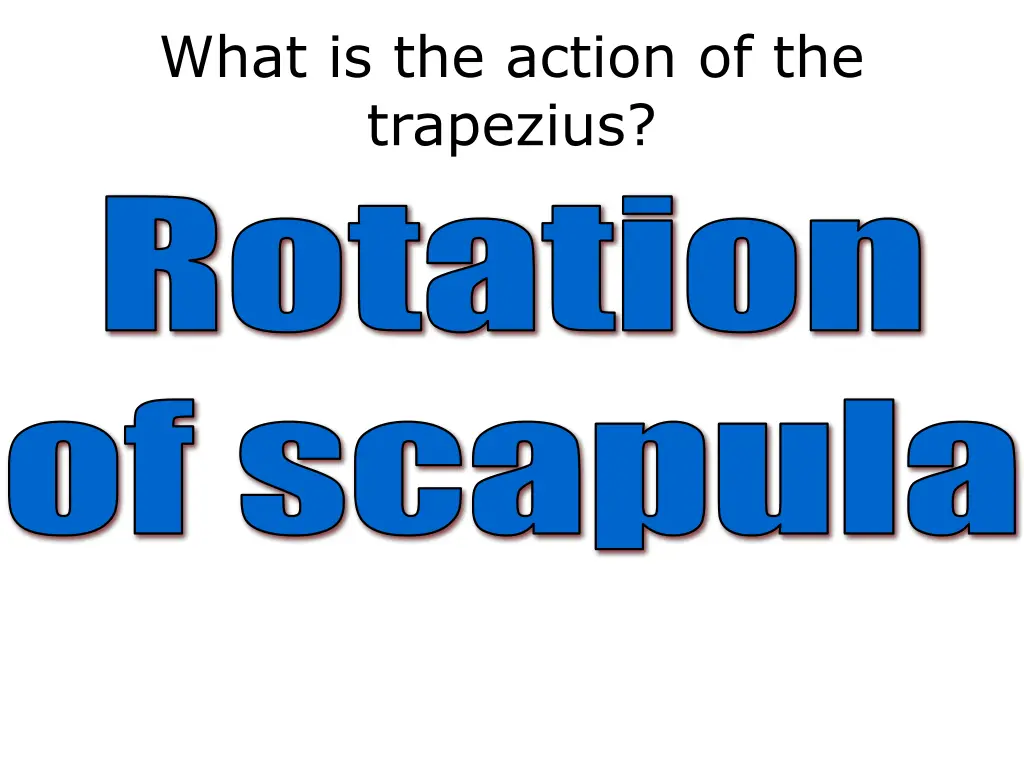 What is the action of the trapezius?

Rotation of scapula